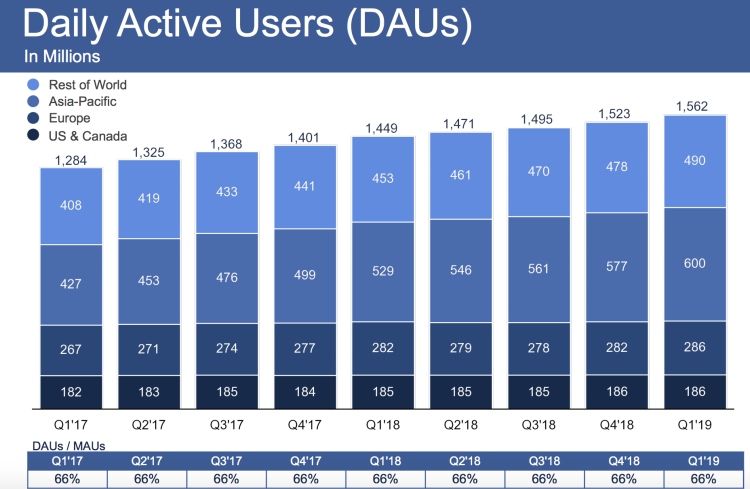 Daily Active Users (DAUs)
In Millions

Rest of World
Asia-Pacific
Europe
US & Canada

| | Q1'17 | Q2'17 | Q3'17 | Q4'17 | Q1'18 | Q2'18 | Q3'18 | Q4'18 | Q1'19 |
|---|---|---|---|---|---|---|---|---|---|
| Total | 1,284 | 1,325 | 1,368 | 1,401 | 1,449 | 1,471 | 1,495 | 1,523 | 1,562 |
| Rest of World | 408 | 419 | 433 | 441 | 453 | 461 | 470 | 478 | 490 |
| Asia-Pacific | 427 | 453 | 476 | 499 | 529 | 546 | 561 | 577 | 600 |
| Europe | 267 | 271 | 274 | 277 | 282 | 279 | 278 | 282 | 286 |
| US & Canada | 182 | 183 | 185 | 184 | 185 | 185 | 185 | 186 | 186 |

DAUs / MAUs

| Q1'17 | Q2'17 | Q3'17 | Q4'17 | Q1'18 | Q2'18 | Q3'18 | Q4'18 | Q1'19 |
|---|---|---|---|---|---|---|---|---|
| 66% | 66% | 66% | 66% | 66% | 66% | 66% | 66% | 66% |